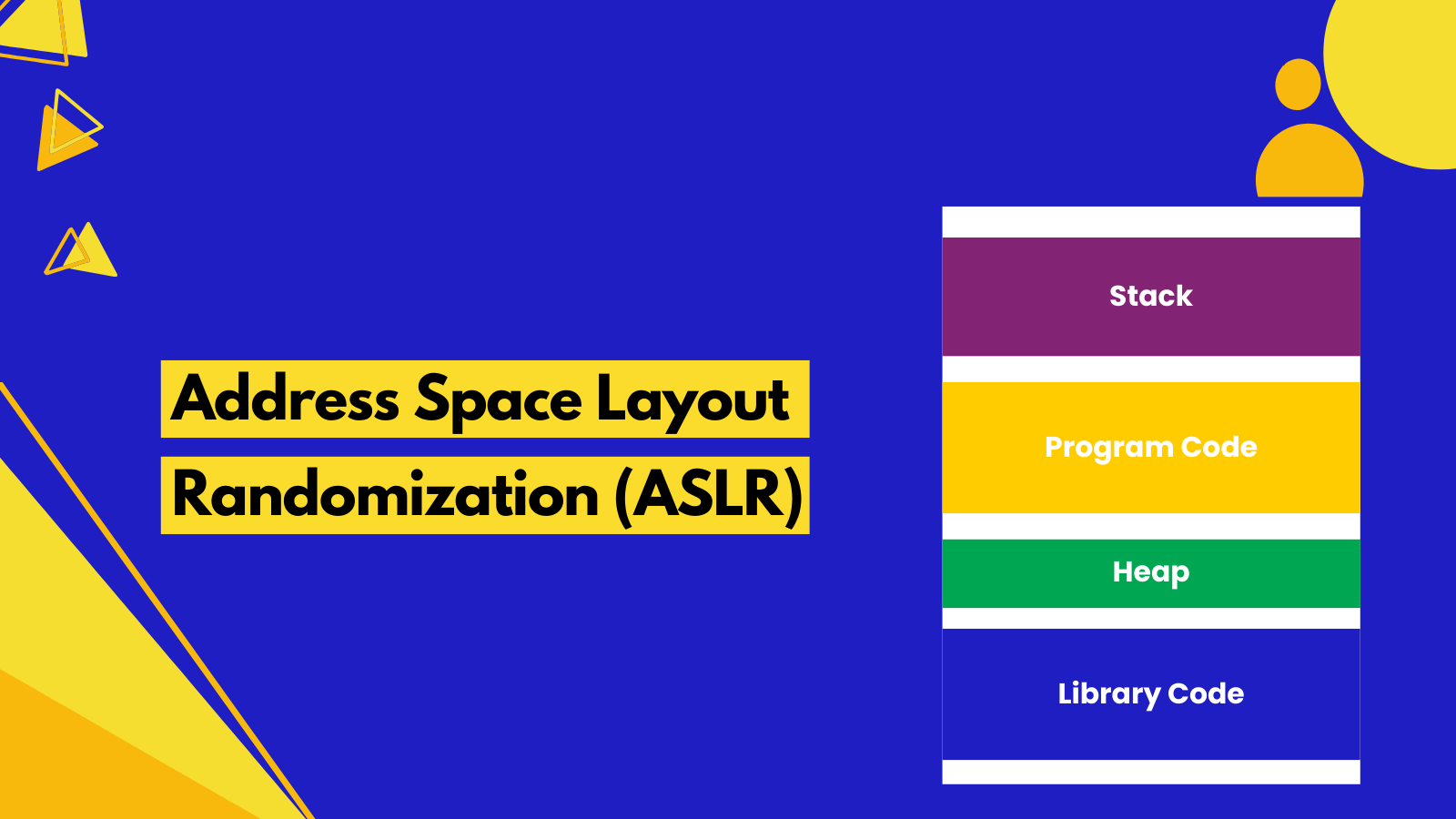 Address Space Layout Randomization (ASLR)

Stack

Program Code

Heap

Library Code